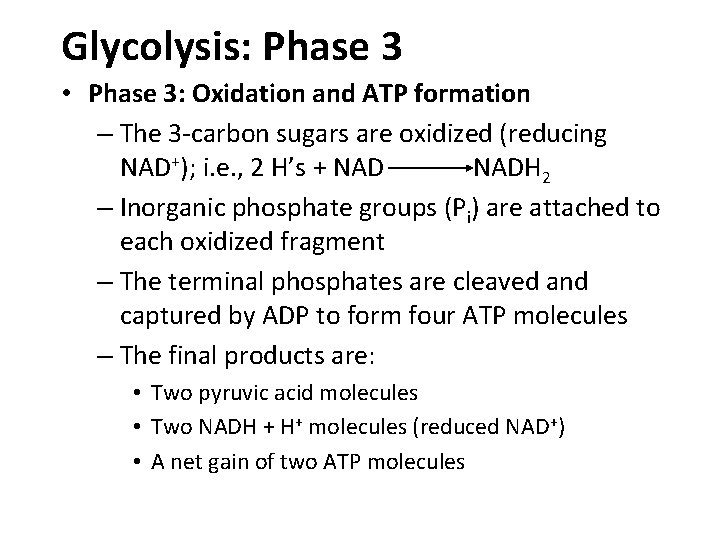 Glycolysis: Phase 3

• Phase 3: Oxidation and ATP formation
 – The 3-carbon sugars are oxidized (reducing $NAD^+$); i.e., 2 H's + NAD $\longrightarrow$ $NADH_2$
 – Inorganic phosphate groups ($P_i$) are attached to each oxidized fragment
 – The terminal phosphates are cleaved and captured by ADP to form four ATP molecules
 – The final products are:
  • Two pyruvic acid molecules
  • Two NADH + $H^+$ molecules (reduced $NAD^+$)
  • A net gain of two ATP molecules